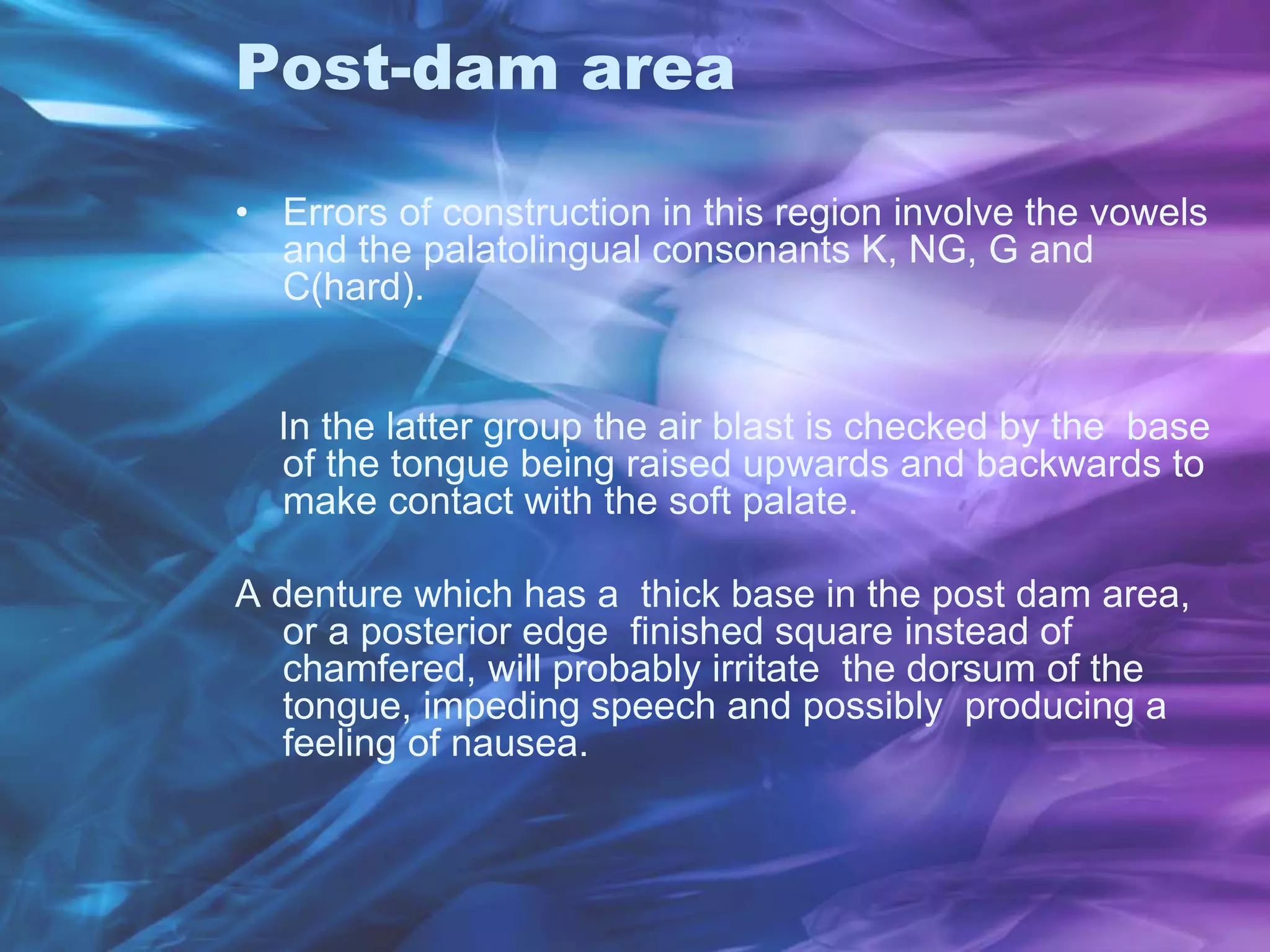 Post-dam area

• Errors of construction in this region involve the vowels and the palatolingual consonants K, NG, G and C(hard).

In the latter group the air blast is checked by the base of the tongue being raised upwards and backwards to make contact with the soft palate.

A denture which has a thick base in the post dam area, or a posterior edge finished square instead of chamfered, will probably irritate the dorsum of the tongue, impeding speech and possibly producing a feeling of nausea.